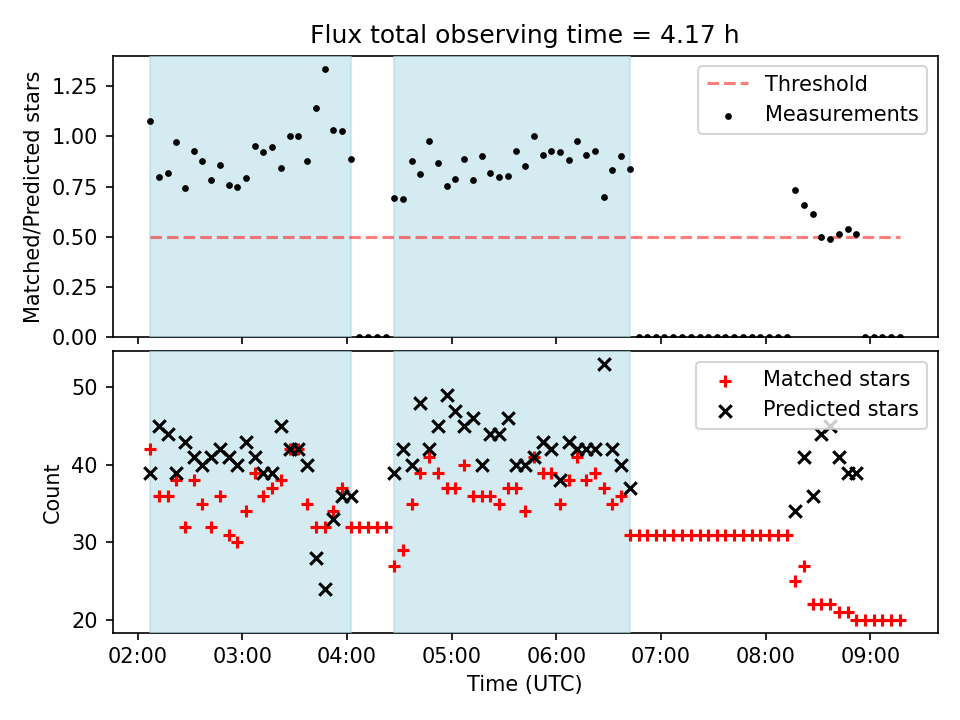 Flux total observing time = 4.17 h

Matched/Predicted stars

1.25
1.00
0.75
0.50
0.25
0.00

Threshold
Measurements

Count

50
40
30
20

Matched stars
Predicted stars

02:00 03:00 04:00 05:00 06:00 07:00 08:00 09:00

Time (UTC)